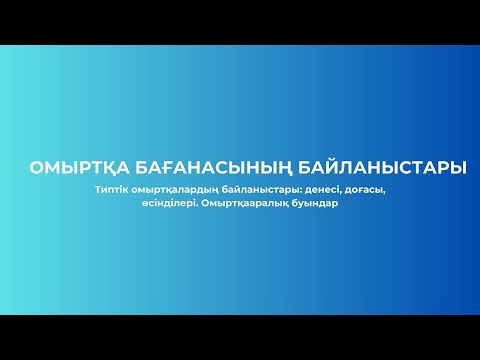 ОМЫРТҚА БАҒАНАСЫНЫҢ БАЙЛАНЫСТАРЫ

Типтік омыртқалардың байланыстары: денесі, доғасы, өсінділері. Омыртқааралық буындар